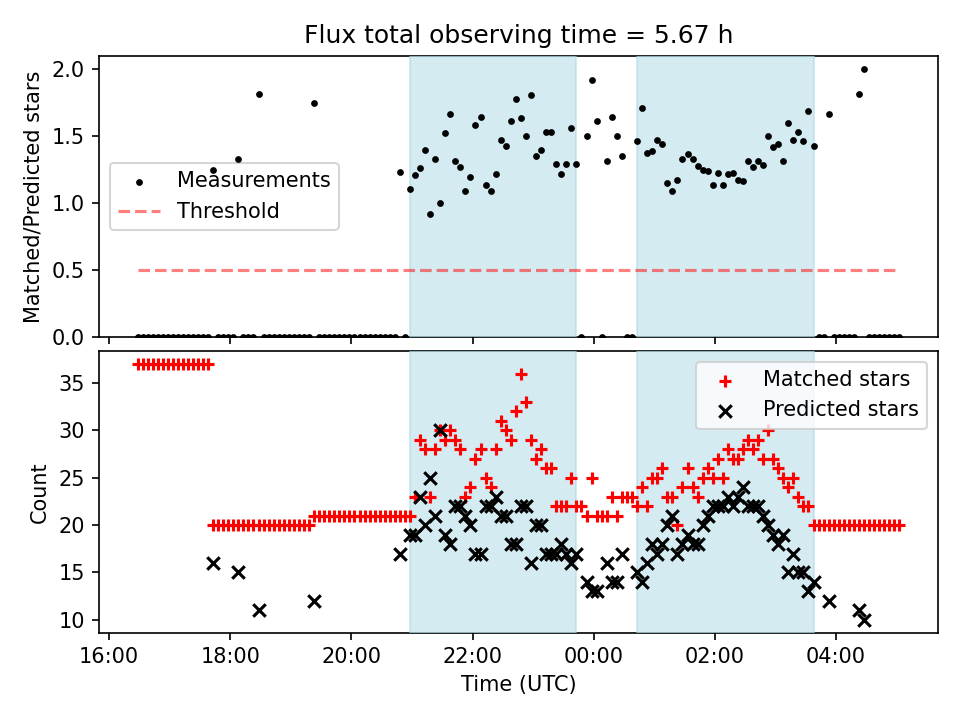 Flux total observing time = 5.67 h

Matched/Predicted stars

2.0
1.5
1.0
0.5
0.0

Measurements
Threshold

Count

35
30
25
20
15
10

Matched stars
Predicted stars

16:00
18:00
20:00
22:00
00:00
02:00
04:00

Time (UTC)